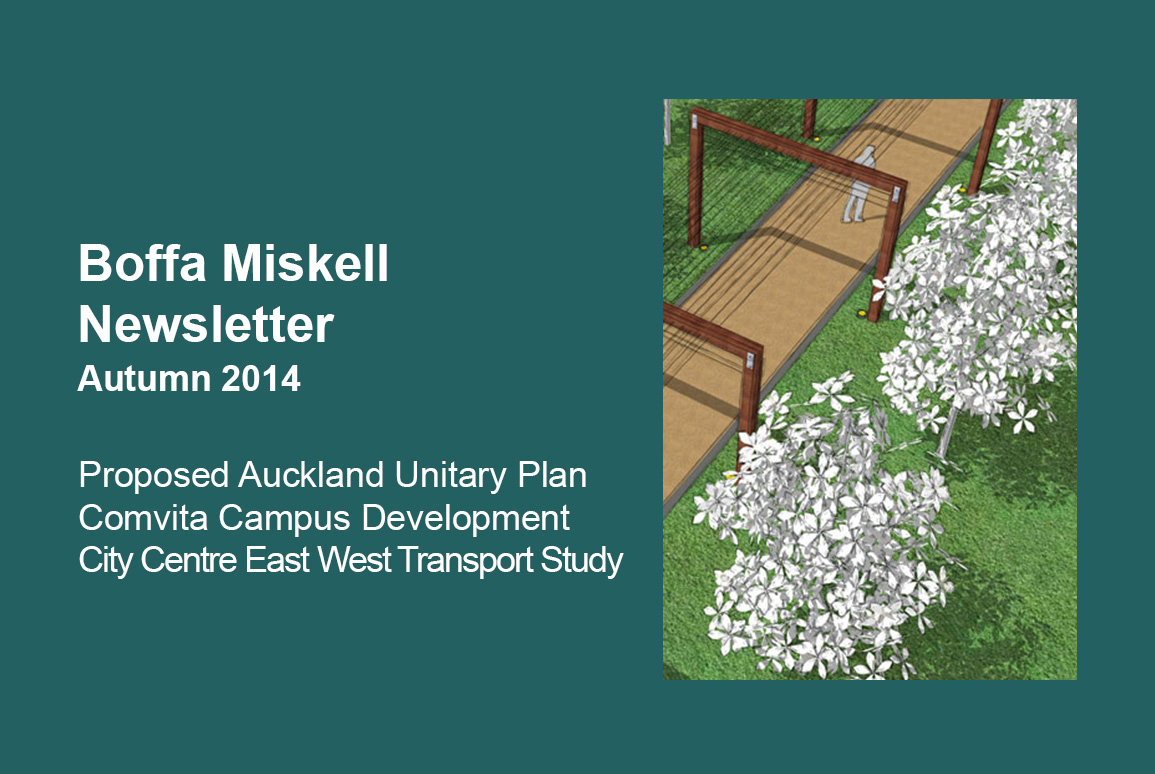 Boffa Miskell
Newsletter
Autumn 2014

Proposed Auckland Unitary Plan
Comvita Campus Development
City Centre East West Transport Study